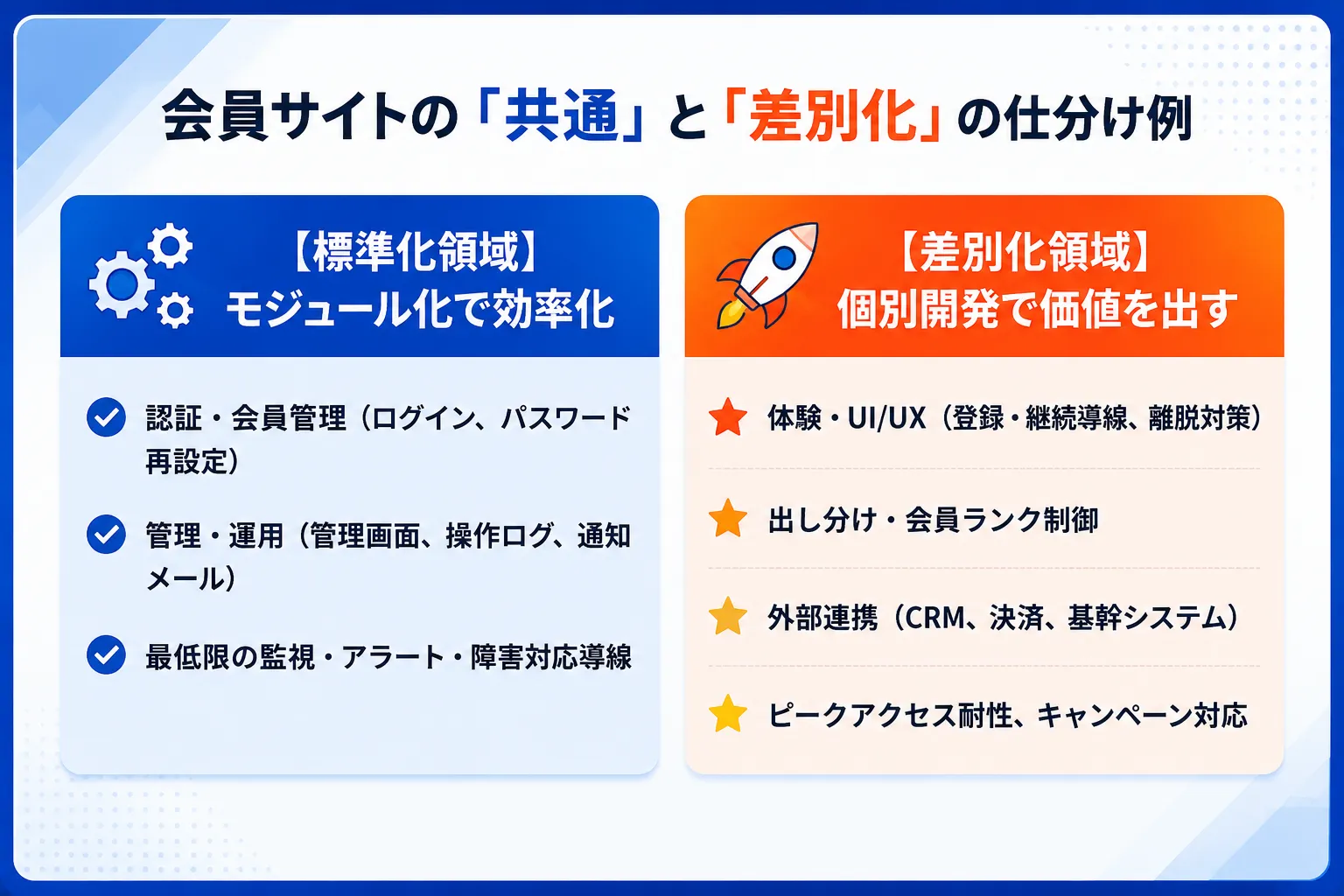 会員サイトの「共通」と「差別化」の仕分け例

【標準化領域】
モジュール化で効率化

認証・会員管理（ログイン、パスワード再設定）

管理・運用（管理画面、操作ログ、通知メール）

最低限の監視・アラート・障害対応導線

【差別化領域】
個別開発で価値を出す

体験・UI/UX（登録・継続導線、離脱対策）

出し分け・会員ランク制御

外部連携（CRM、決済、基幹システム）

ピークアクセス耐性、キャンペーン対応